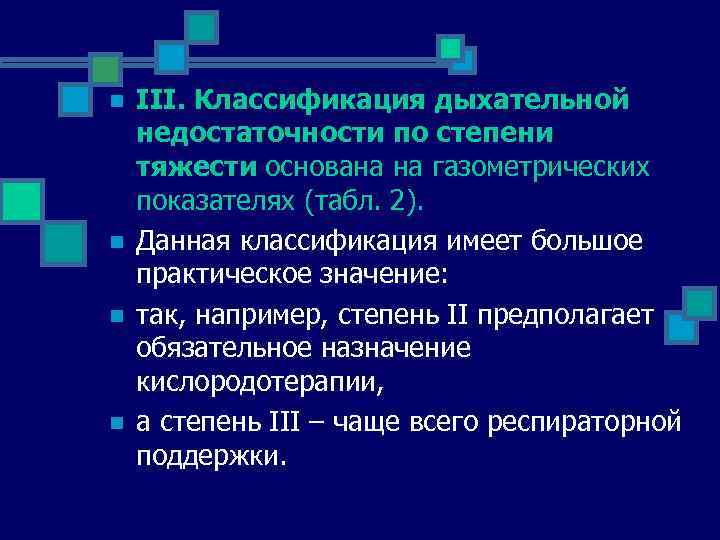 III. Классификация дыхательной недостаточности по степени тяжести основана на газометрических показателях (табл. 2).

Данная классификация имеет большое практическое значение:

так, например, степень II предполагает обязательное назначение кислородотерапии,

а степень III – чаще всего респираторной поддержки.